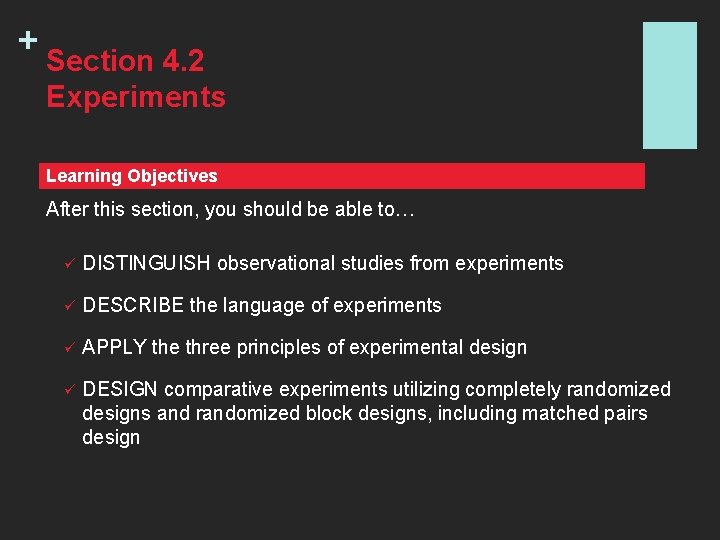 +
Section 4.2
Experiments

Learning Objectives

After this section, you should be able to…

✓ DISTINGUISH observational studies from experiments

✓ DESCRIBE the language of experiments

✓ APPLY the three principles of experimental design

✓ DESIGN comparative experiments utilizing completely randomized designs and randomized block designs, including matched pairs design